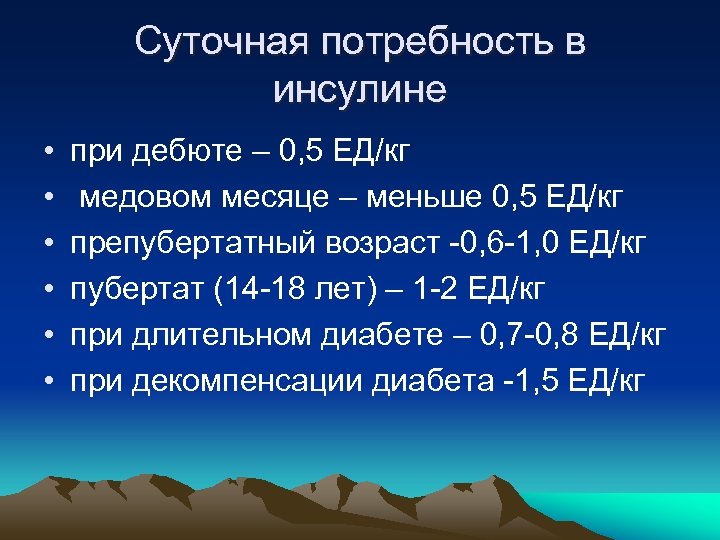 Суточная потребность в инсулине

• при дебюте – 0,5 ЕД/кг
• медовом месяце – меньше 0,5 ЕД/кг
• препубертатный возраст -0,6-1,0 ЕД/кг
• пубертат (14-18 лет) – 1-2 ЕД/кг
• при длительном диабете – 0,7-0,8 ЕД/кг
• при декомпенсации диабета -1,5 ЕД/кг